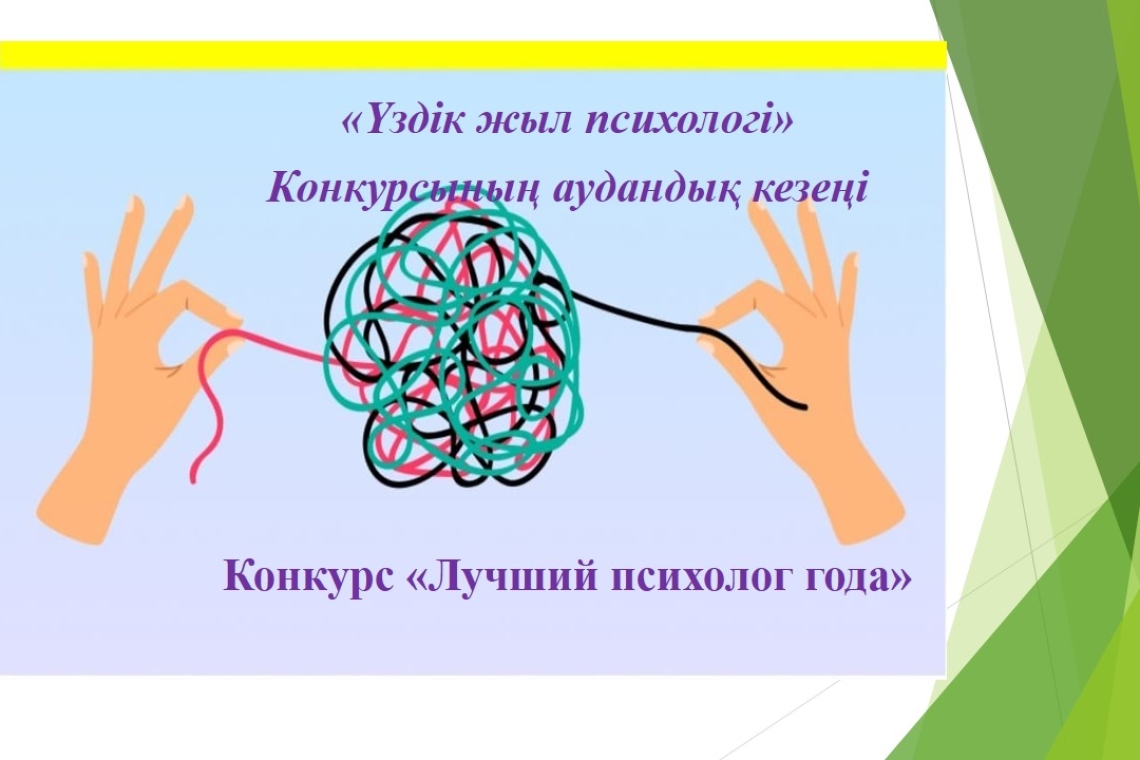 «Үздік жыл психологі»

Конкурсының аудандық кезеңі

Конкурс «Лучший психолог года»